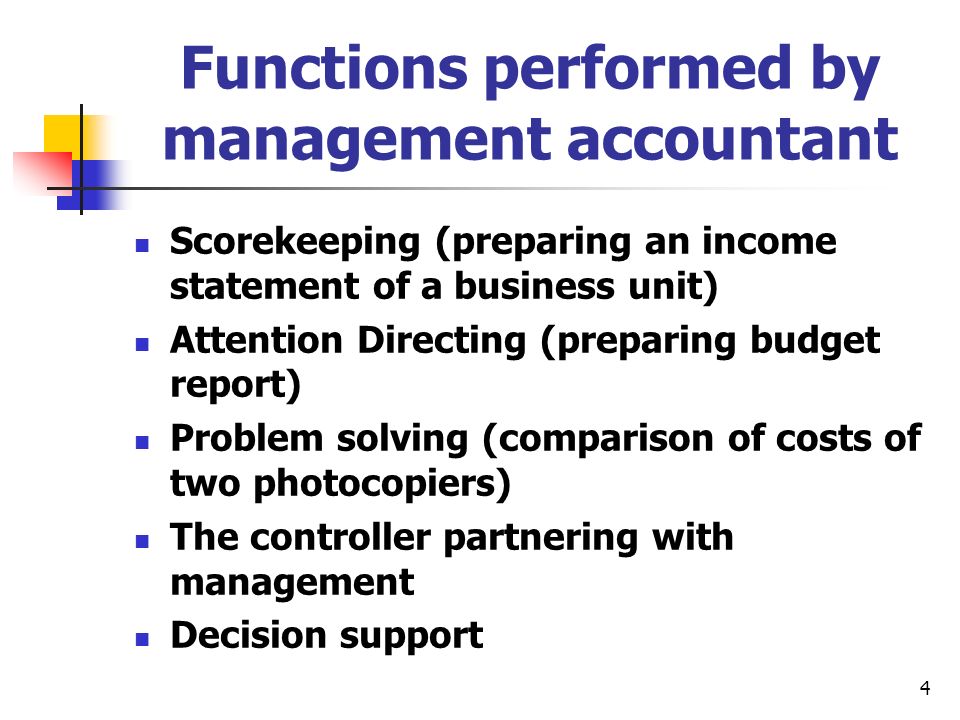 Functions performed by management accountant

- Scorekeeping (preparing an income statement of a business unit)
- Attention Directing (preparing budget report)
- Problem solving (comparison of costs of two photocopiers)
- The controller partnering with management
- Decision support

4